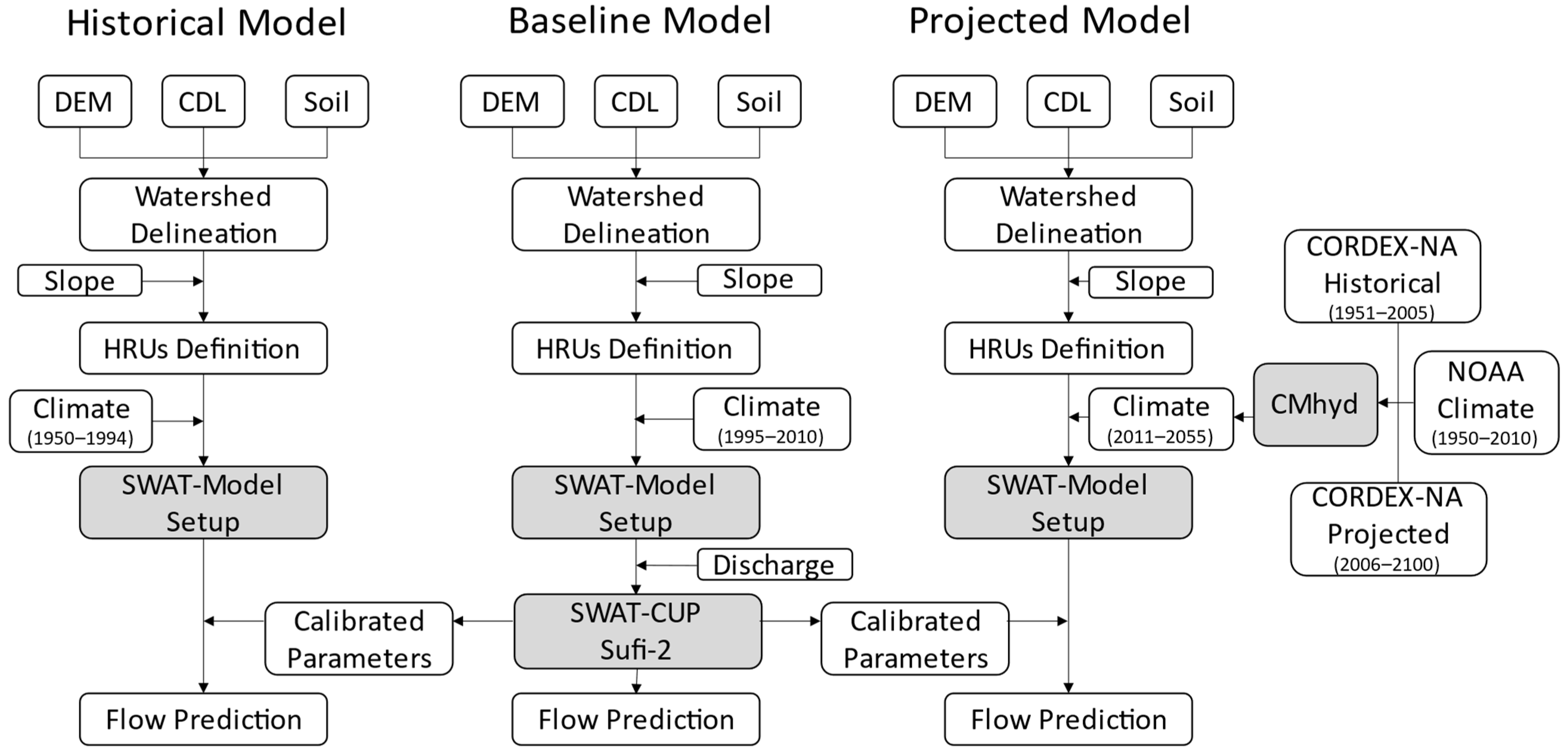 Historical Model

DEM

CDL

Soil

Watershed Delineation

Slope

HRUs Definition

Climate
(1950–1994)

SWAT-Model Setup

Calibrated Parameters

Flow Prediction

Baseline Model

DEM

CDL

Soil

Watershed Delineation

Slope

HRUs Definition

Climate
(1995–2010)

SWAT-Model Setup

Discharge

SWAT-CUP Sufi-2

Flow Prediction

Projected Model

DEM

CDL

Soil

Watershed Delineation

Slope

HRUs Definition

Climate
(2011–2055)

SWAT-Model Setup

Calibrated Parameters

Flow Prediction

CORDEX-NA Historical
(1951–2005)

CMhyd

NOAA Climate
(1950–2010)

CORDEX-NA Projected
(2006–2100)